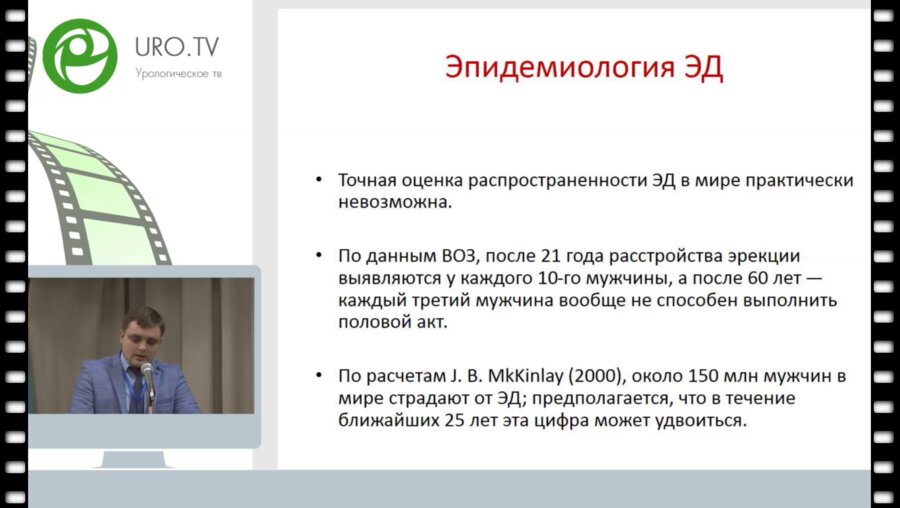 URO.TV
Урологическое тв

Эпидемиология ЭД

• Точная оценка распространенности ЭД в мире практически невозможна.

• По данным ВОЗ, после 21 года расстройства эрекции выявляются у каждого 10-го мужчины, а после 60 лет — каждый третий мужчина вообще не способен выполнить половой акт.

• По расчетам J. B. MkKinlay (2000), около 150 млн мужчин в мире страдают от ЭД; предполагается, что в течение ближайших 25 лет эта цифра может удвоиться.